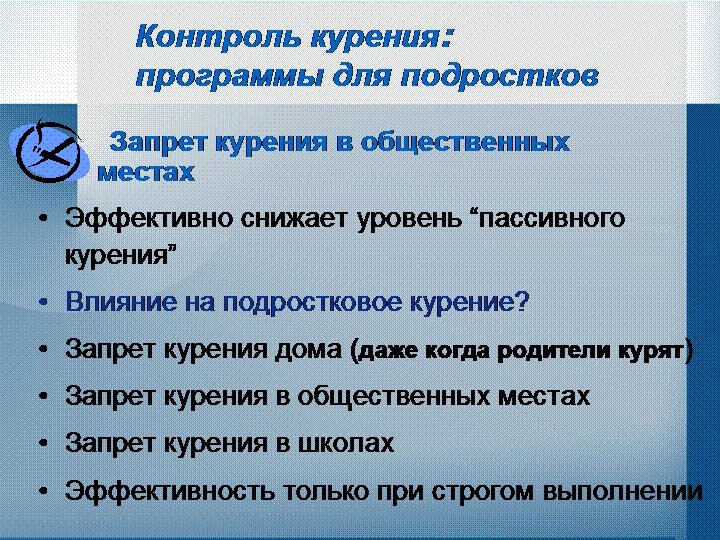 Контроль курения: программы для подростков

Запрет курения в общественных местах

• Эффективно снижает уровень “пассивного курения”
• Влияние на подростковое курение?
• Запрет курения дома (даже когда родители курят)
• Запрет курения в общественных местах
• Запрет курения в школах
• Эффективность только при строгом выполнении